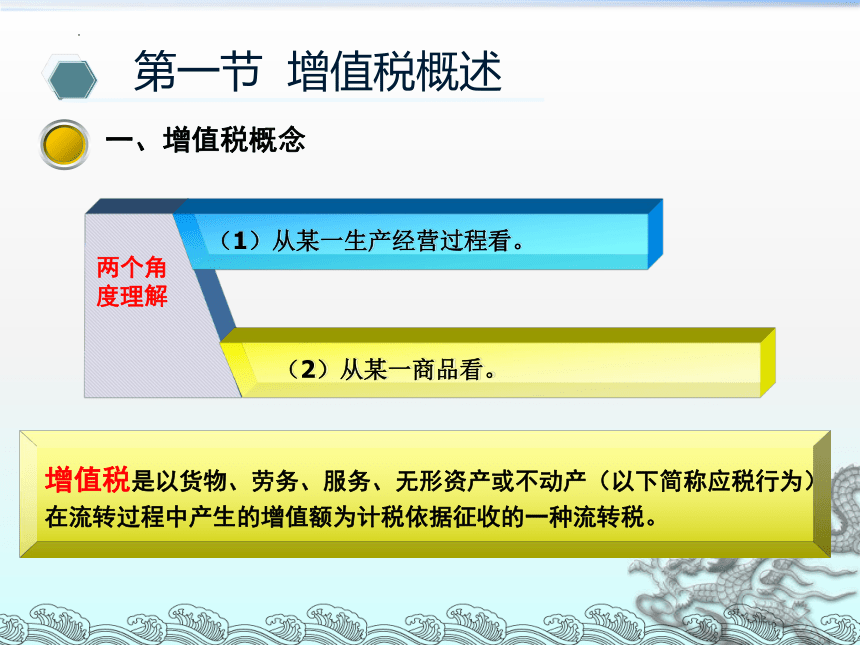 第一节 增值税概述

一、增值税概念

两个角度理解

（1）从某一生产经营过程看。

（2）从某一商品看。

增值税是以货物、劳务、服务、无形资产或不动产（以下简称应税行为）在流转过程中产生的增值额为计税依据征收的一种流转税。